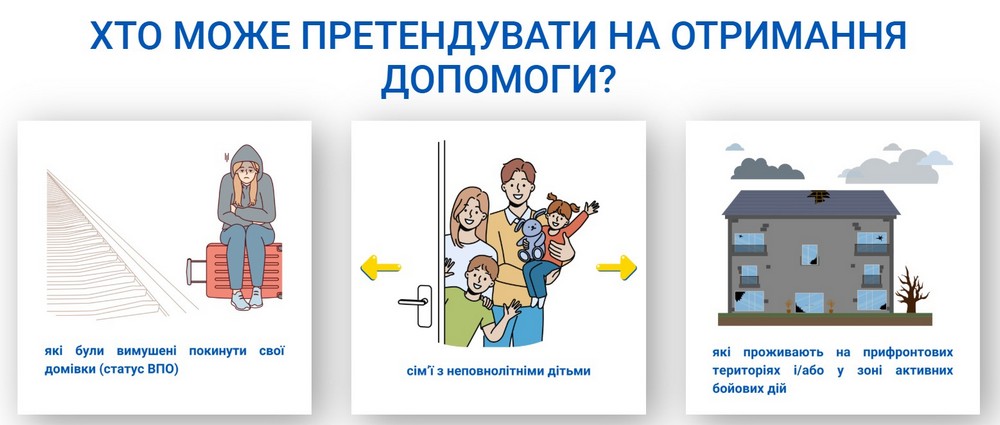 ХТО МОЖЕ ПРЕТЕНДУВАТИ НА ОТРИМАННЯ ДОПОМОГИ?

які були вимушені покинути свої домівки (статус ВПО)

сім'ї з неповнолітніми дітьми

які проживають на прифронтових територіях і/або у зоні активних бойових дій